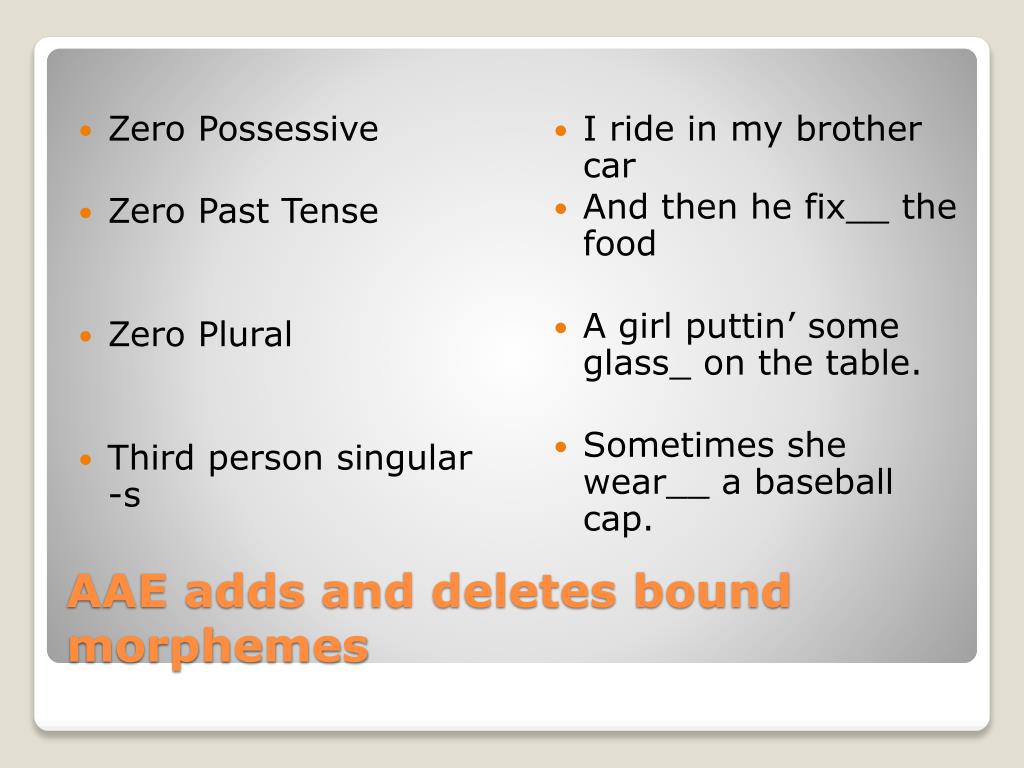 - Zero Possessive
- Zero Past Tense
- Zero Plural
- Third person singular -s

- I ride in my brother car
- And then he fix__ the food
- A girl puttin’ some glass_ on the table.
- Sometimes she wear__ a baseball cap.

AAE adds and deletes bound morphemes